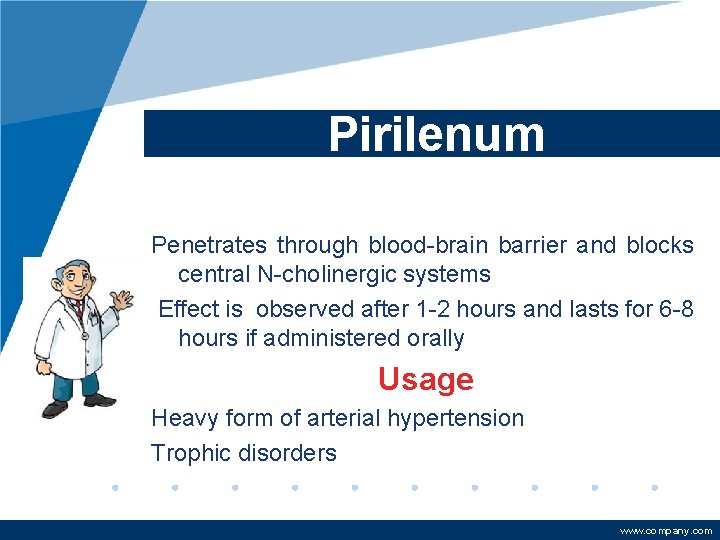 Pirilenum

Penetrates through blood-brain barrier and blocks central N-cholinergic systems

Effect is observed after 1-2 hours and lasts for 6-8 hours if administered orally

Usage

Heavy form of arterial hypertension

Trophic disorders

www.company.com